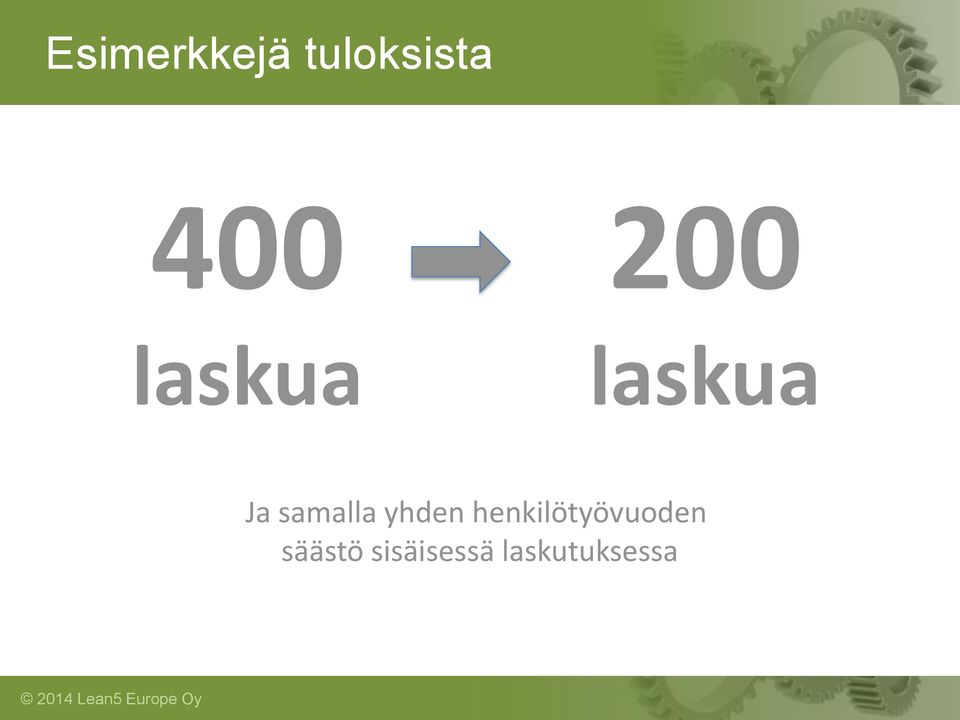 Esimerkkejä tuloksista

400 laskua

200 laskua

Ja samalla yhden henkilötyövuoden säästö sisäisessä laskutuksessa

© 2014 Lean5 Europe Oy